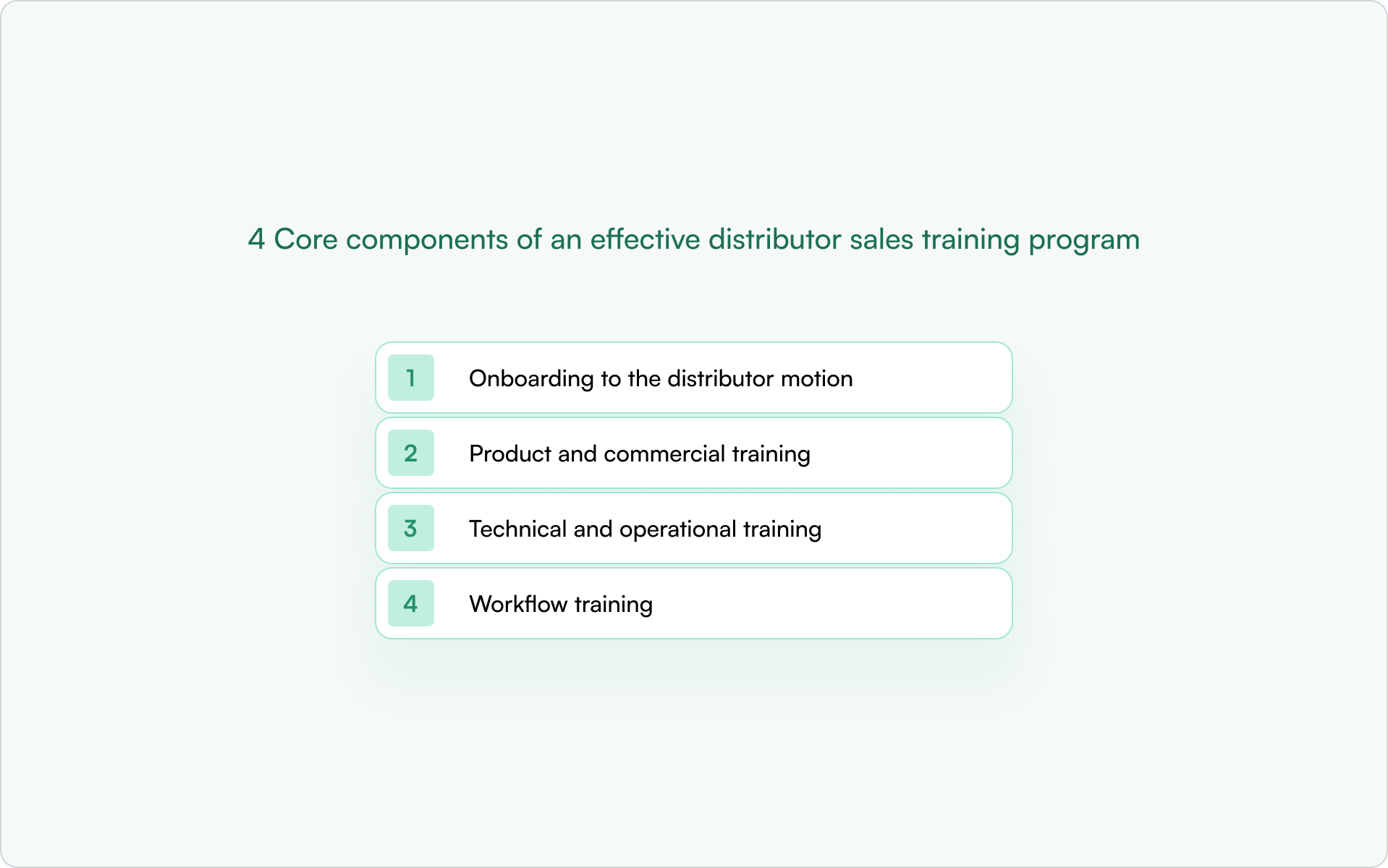 4 Core components of an effective distributor sales training program

1 Onboarding to the distributor motion

2 Product and commercial training

3 Technical and operational training

4 Workflow training